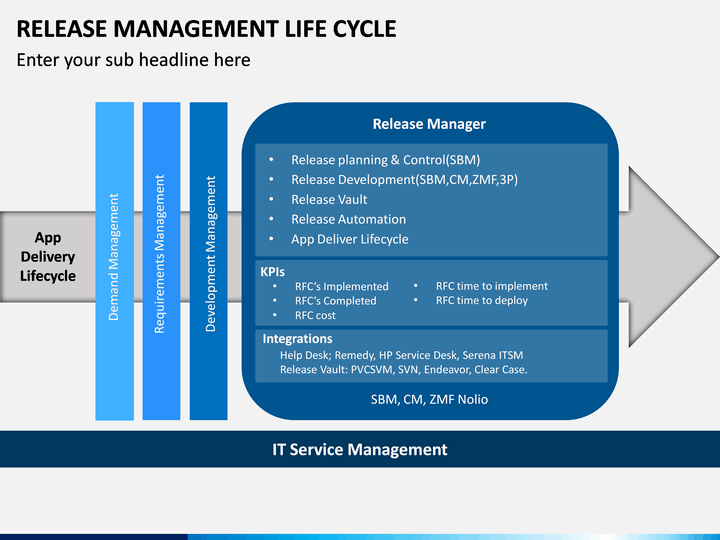 RELEASE MANAGEMENT LIFE CYCLE

Enter your sub headline here

App Delivery Lifecycle

Demand Management

Requirements Management

Development Management

Release Manager

• Release planning & Control(SBM)
• Release Development(SBM,CM,ZMF,3P)
• Release Vault
• Release Automation
• App Deliver Lifecycle

KPIs

• RFC's Implemented
• RFC's Completed
• RFC cost
• RFC time to implement
• RFC time to deploy

Integrations

Help Desk; Remedy, HP Service Desk, Serena ITSM
Release Vault: PVCSVM, SVN, Endeavor, Clear Case.

SBM, CM, ZMF Nolio

IT Service Management